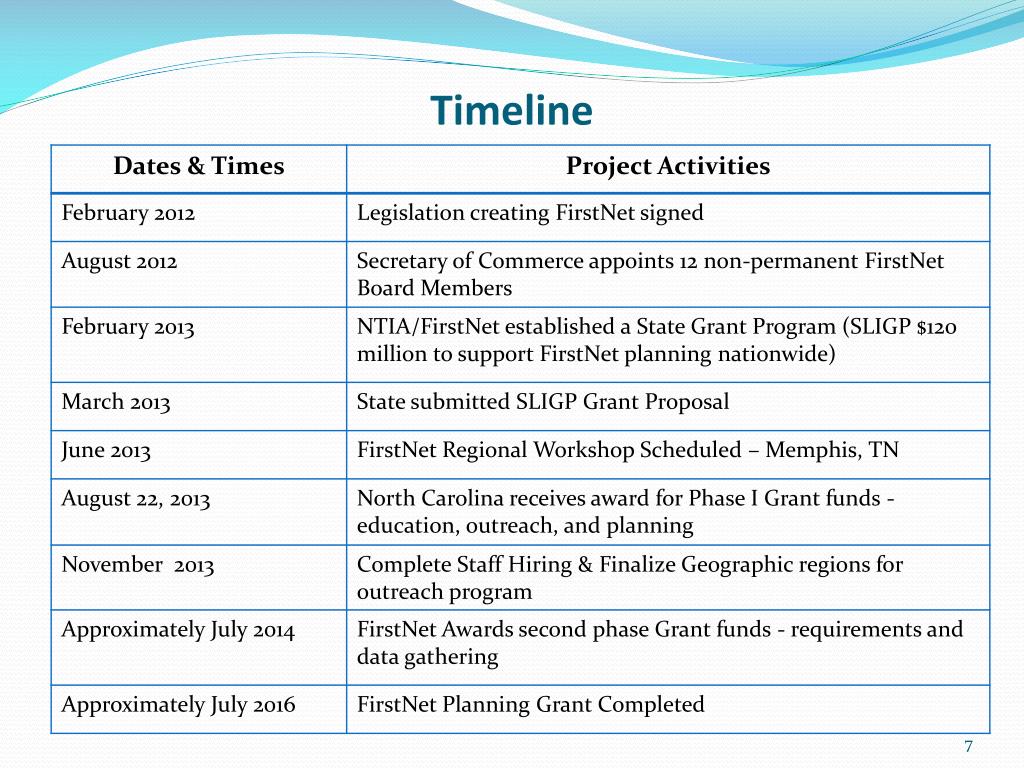 Timeline

| Dates & Times | Project Activities |
|---|---|
| February 2012 | Legislation creating FirstNet signed |
| August 2012 | Secretary of Commerce appoints 12 non-permanent FirstNet Board Members |
| February 2013 | NTIA/FirstNet established a State Grant Program (SLIGP $120 million to support FirstNet planning nationwide) |
| March 2013 | State submitted SLIGP Grant Proposal |
| June 2013 | FirstNet Regional Workshop Scheduled – Memphis, TN |
| August 22, 2013 | North Carolina receives award for Phase I Grant funds - education, outreach, and planning |
| November 2013 | Complete Staff Hiring & Finalize Geographic regions for outreach program |
| Approximately July 2014 | FirstNet Awards second phase Grant funds - requirements and data gathering |
| Approximately July 2016 | FirstNet Planning Grant Completed |

7